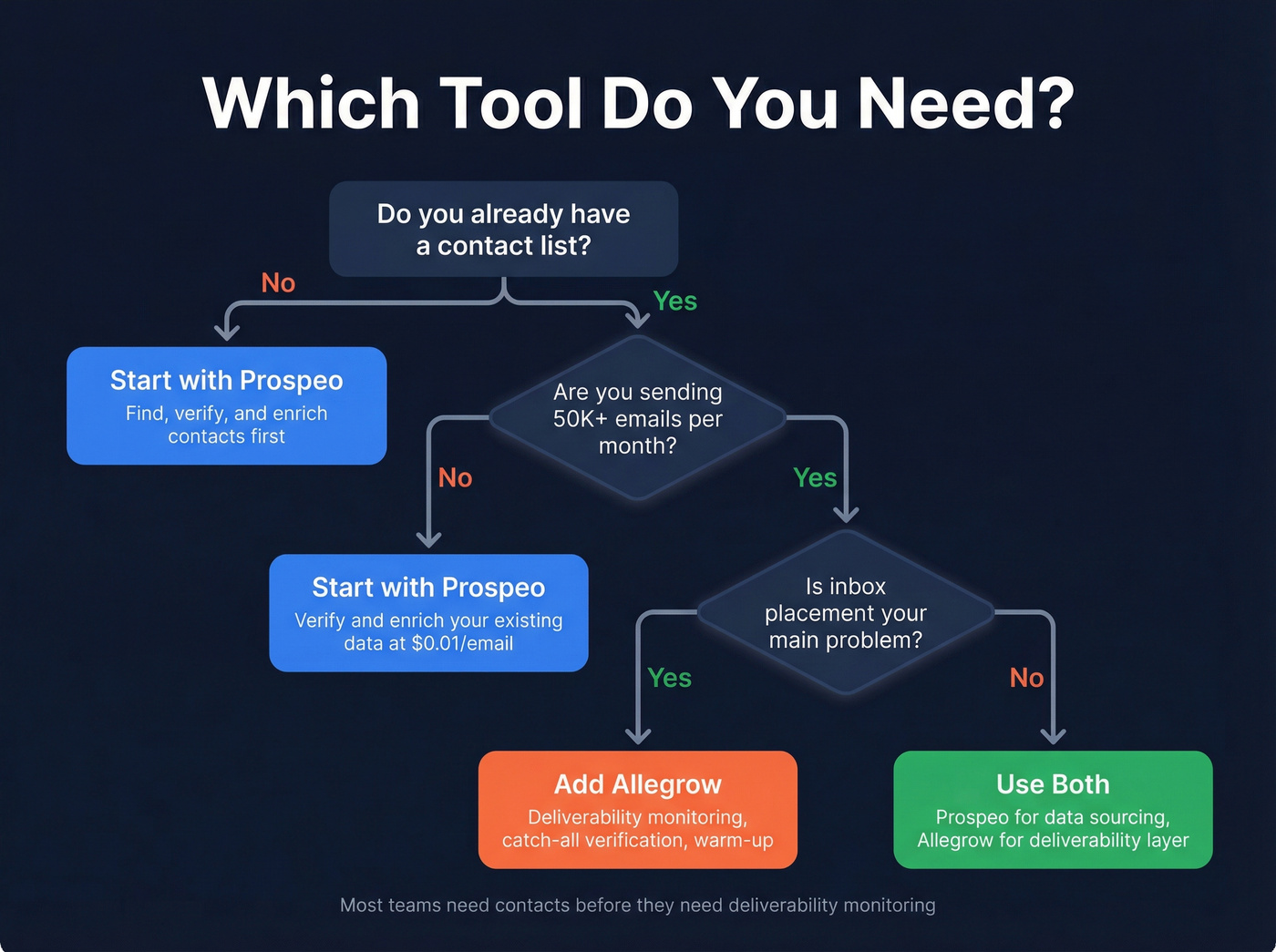 Which Tool Do You Need?

Do you already have a contact list?

No

Yes

Start with Prospeo
Find, verify, and enrich contacts first

Are you sending 50K+ emails per month?

No

Yes

Start with Prospeo
Verify and enrich your existing data at $0.01/email

Is inbox placement your main problem?

Yes

No

Add Allegrow
Deliverability monitoring, catch-all verification, warm-up

Use Both
Prospeo for data sourcing, Allegrow for deliverability layer

Most teams need contacts before they need deliverability monitoring